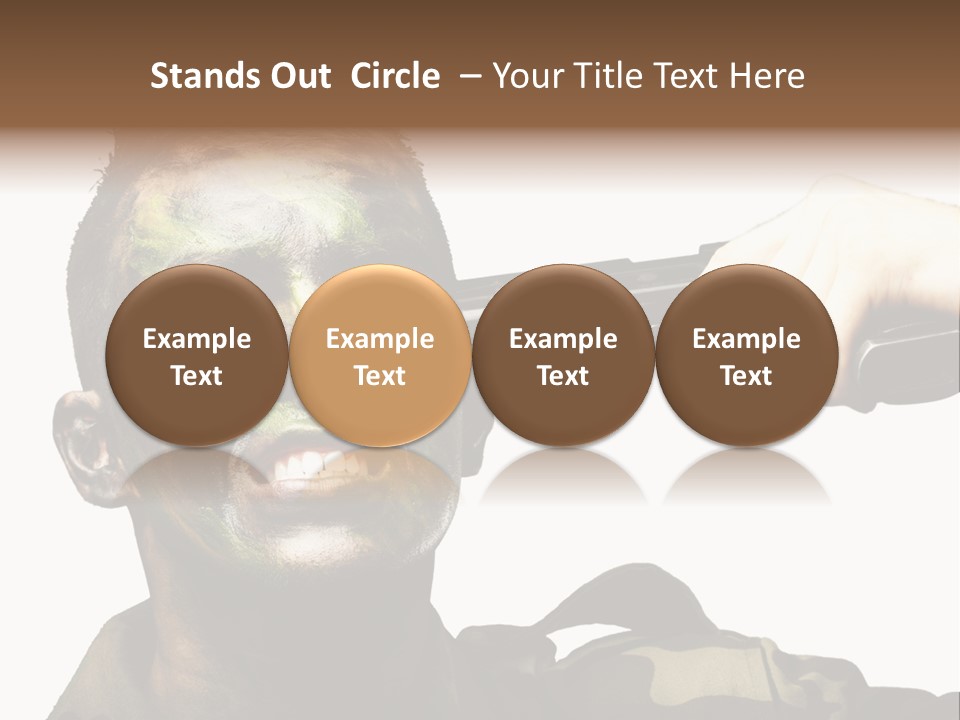 Stands Out Circle – Your Title Text Here

Example Text

Example Text

Example Text

Example Text